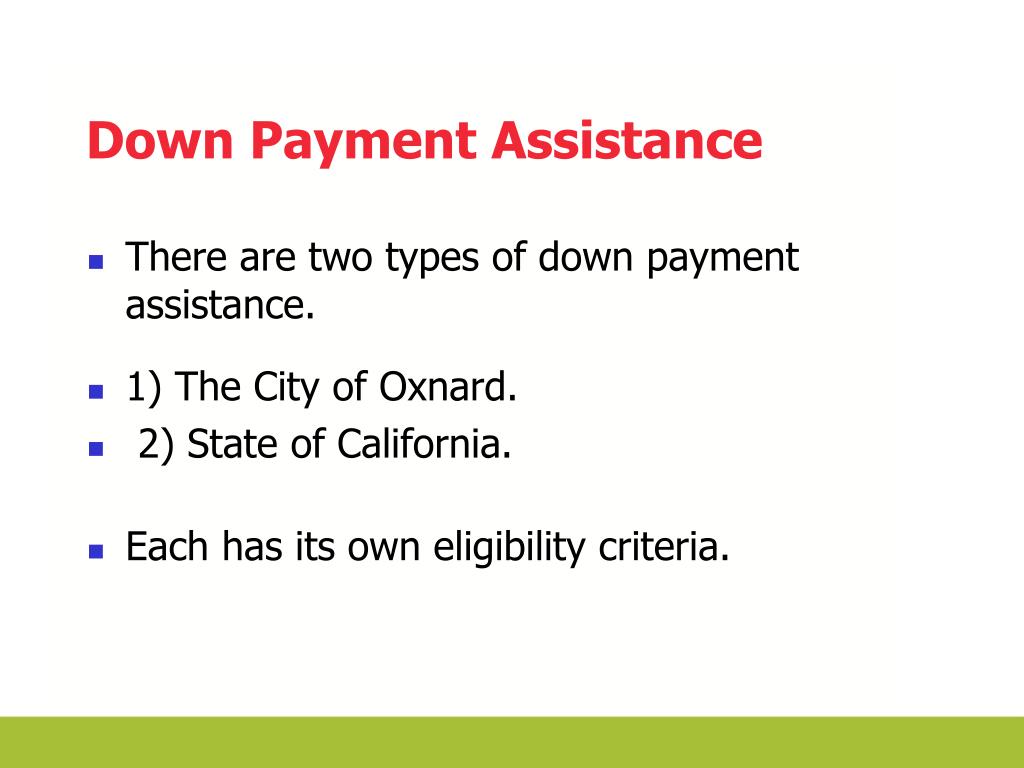 Down Payment Assistance

- There are two types of down payment assistance.

- 1) The City of Oxnard.
- 2) State of California.

- Each has its own eligibility criteria.